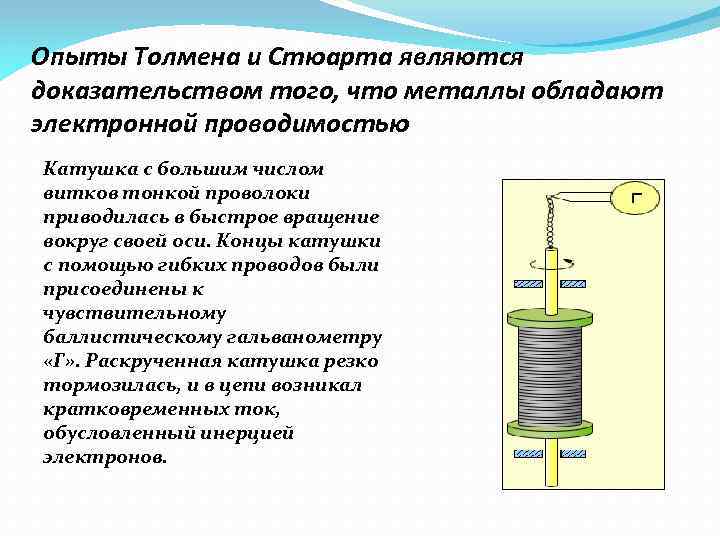 Опыты Толмена и Стюарта являются доказательством того, что металлы обладают электронной проводимостью

Катушка с большим числом витков тонкой проволоки приводилась в быстрое вращение вокруг своей оси. Концы катушки с помощью гибких проводов были присоединены к чувствительному баллистическому гальванометру «Г». Раскрученная катушка резко тормозилась, и в цепи возникал кратковременных ток, обусловленный инерцией электронов.

Г